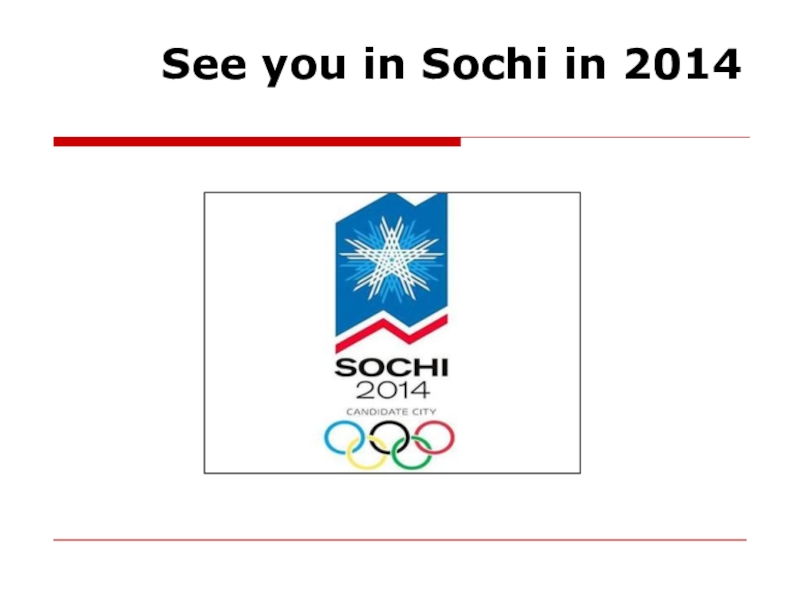 See you in Sochi in 2014

SOCHI
2014
CANDIDATE CITY